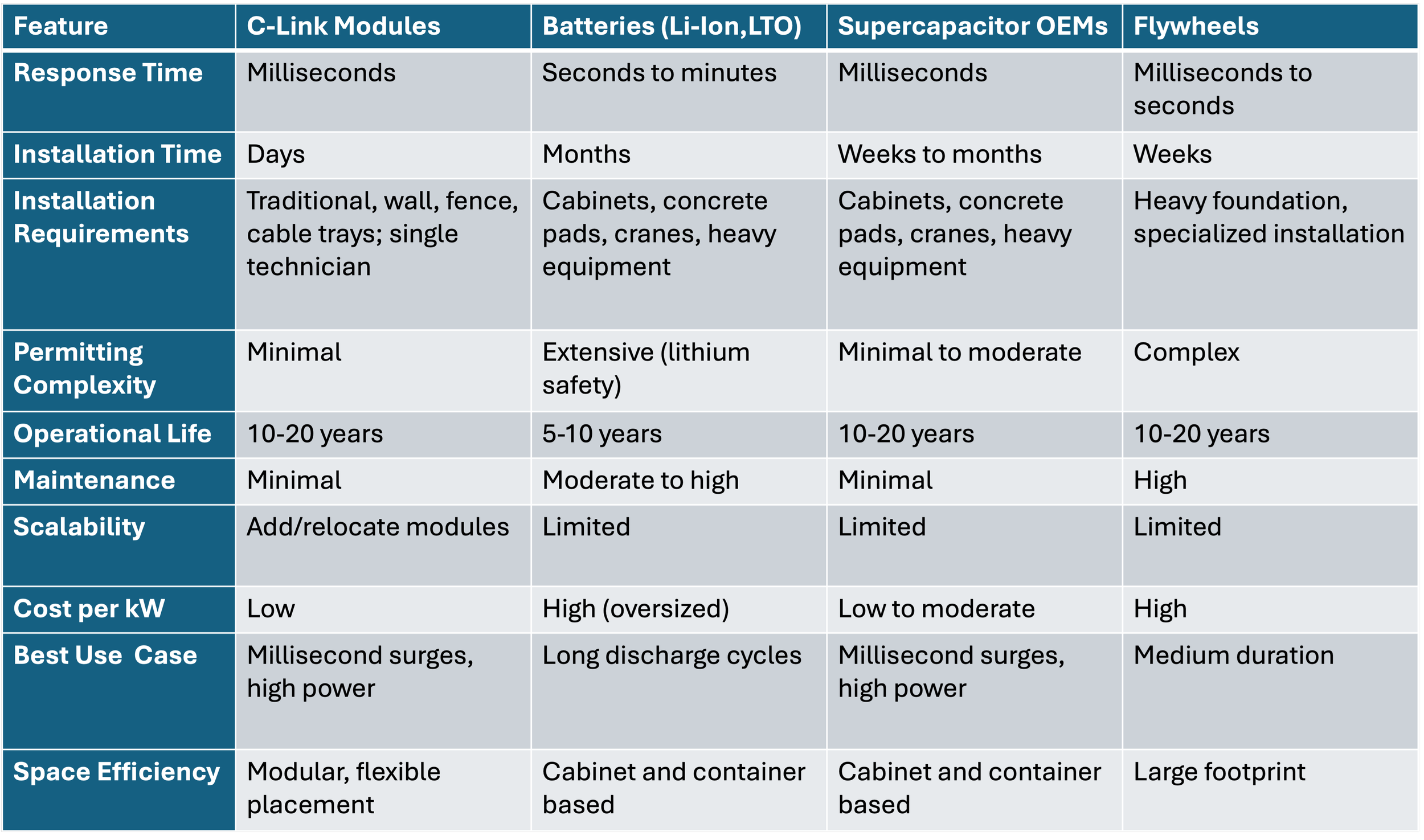 | Feature | C-Link Modules | Batteries (Li-Ion,LTO) | Supercapacitor OEMs | Flywheels |
|---|---|---|---|---|
| Response Time | Milliseconds | Seconds to minutes | Milliseconds | Milliseconds to seconds |
| Installation Time | Days | Months | Weeks to months | Weeks |
| Installation Requirements | Traditional, wall, fence, cable trays; single technician | Cabinets, concrete pads, cranes, heavy equipment | Cabinets, concrete pads, cranes, heavy equipment | Heavy foundation, specialized installation |
| Permitting Complexity | Minimal | Extensive (lithium safety) | Minimal to moderate | Complex |
| Operational Life | 10-20 years | 5-10 years | 10-20 years | 10-20 years |
| Maintenance | Minimal | Moderate to high | Minimal | High |
| Scalability | Add/relocate modules | Limited | Limited | Limited |
| Cost per kW | Low | High (oversized) | Low to moderate | High |
| Best Use  Case | Millisecond surges, high power | Long discharge cycles | Millisecond surges, high power | Medium duration |
| Space Efficiency | Modular, flexible placement | Cabinet and container based | Cabinet and container based | Large footprint |